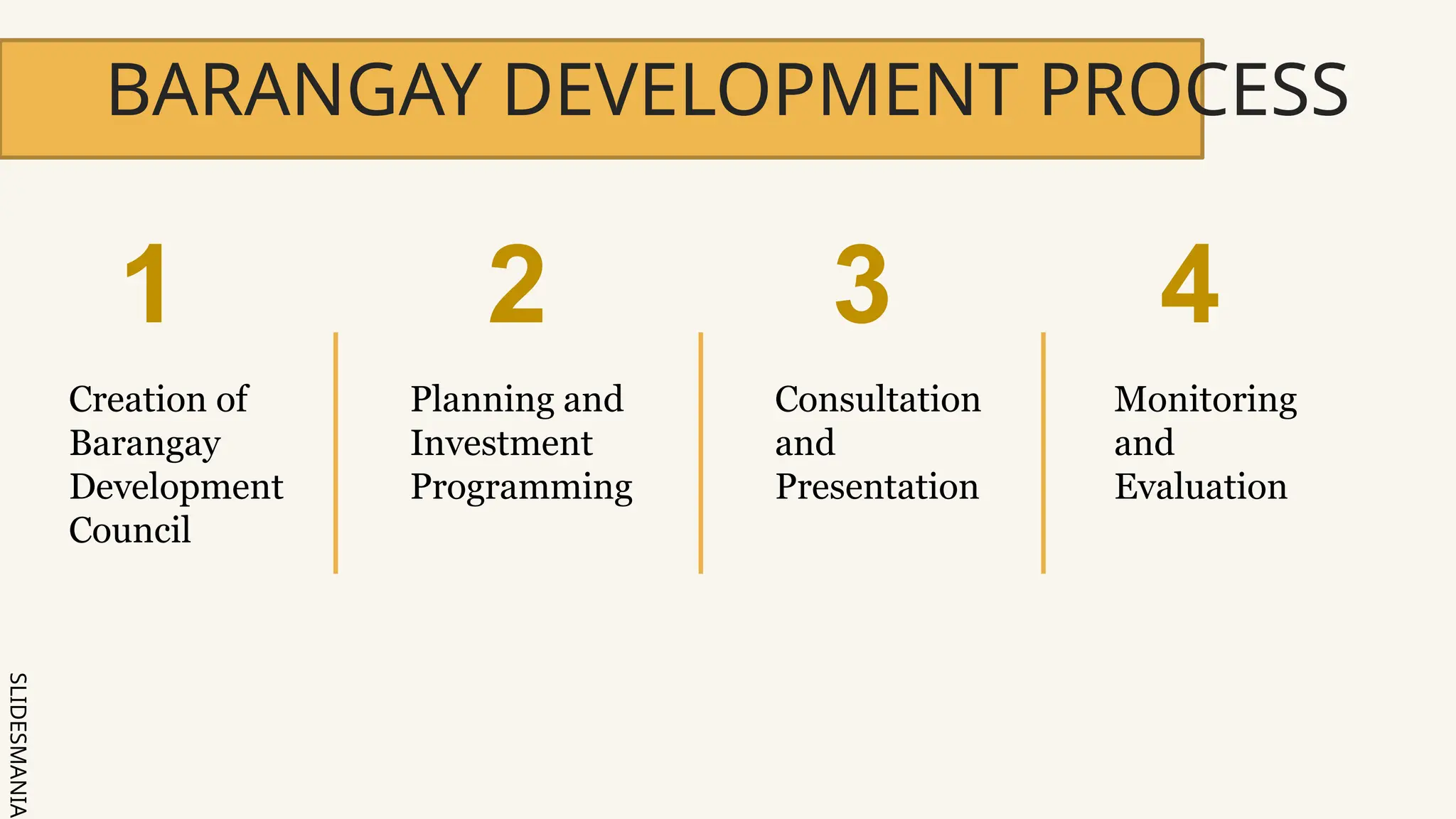 BARANGAY DEVELOPMENT PROCESS

1

Creation of Barangay Development Council

2

Planning and Investment Programming

3

Consultation and Presentation

4

Monitoring and Evaluation

SLIDESMANIA